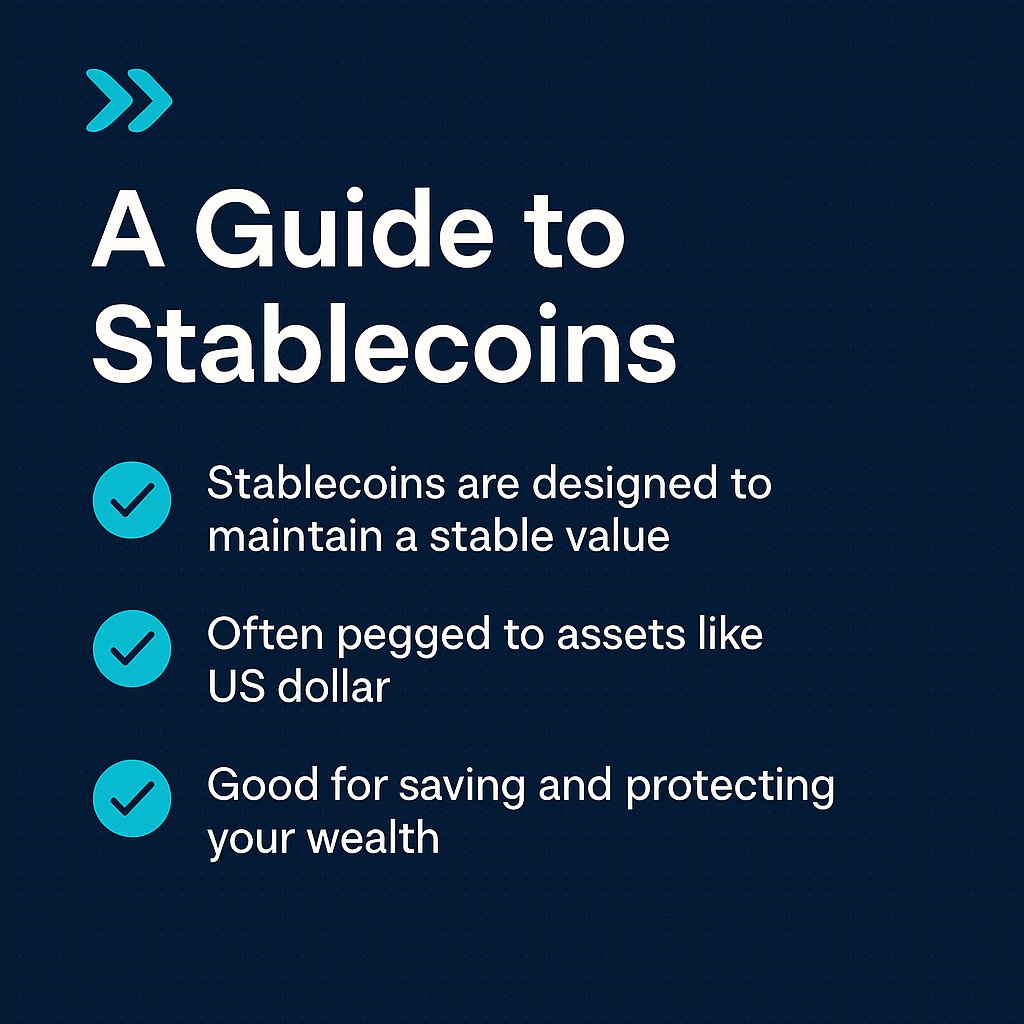 A Guide to Stablecoins

Stablecoins are designed to maintain a stable value

Often pegged to assets like US dollar

Good for saving and protecting your wealth